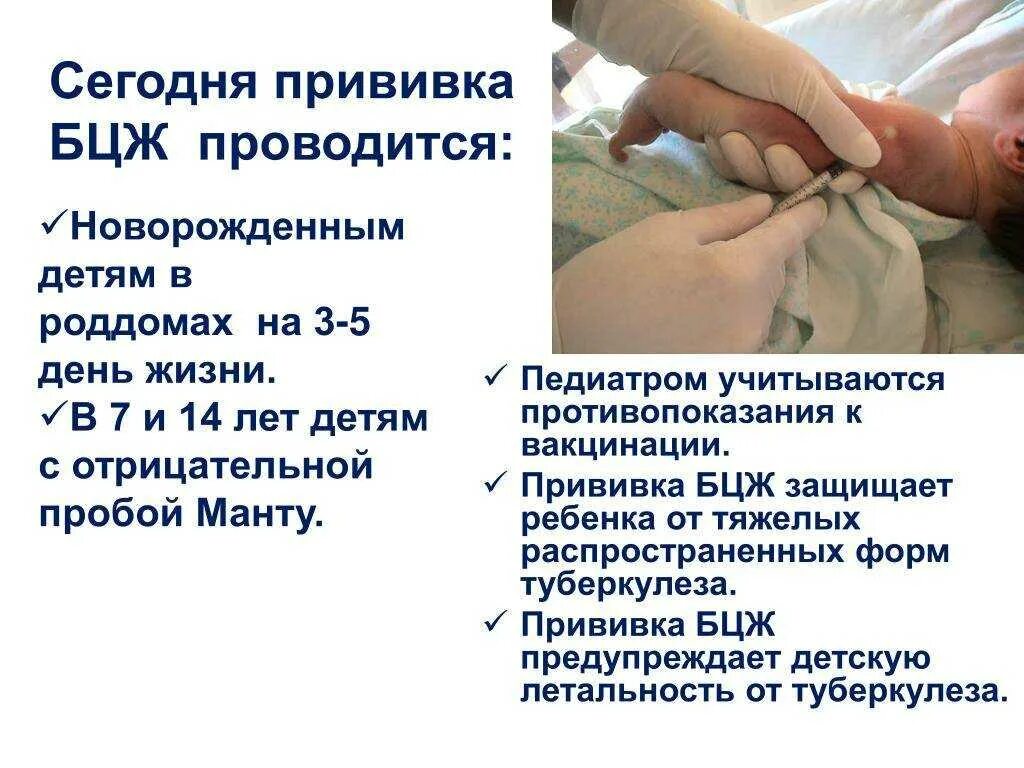 Сегодня прививка БЦЖ проводится:

✓Новорожденным детям в роддомах на 3-5 день жизни.
✓В 7 и 14 лет детям с отрицательной пробой Манту.

✓ Педиатром учитываются противопоказания к вакцинации.
✓ Прививка БЦЖ защищает ребенка от тяжелых распространенных форм туберкулеза.
✓ Прививка БЦЖ предупреждает детскую летальность от туберкулеза.